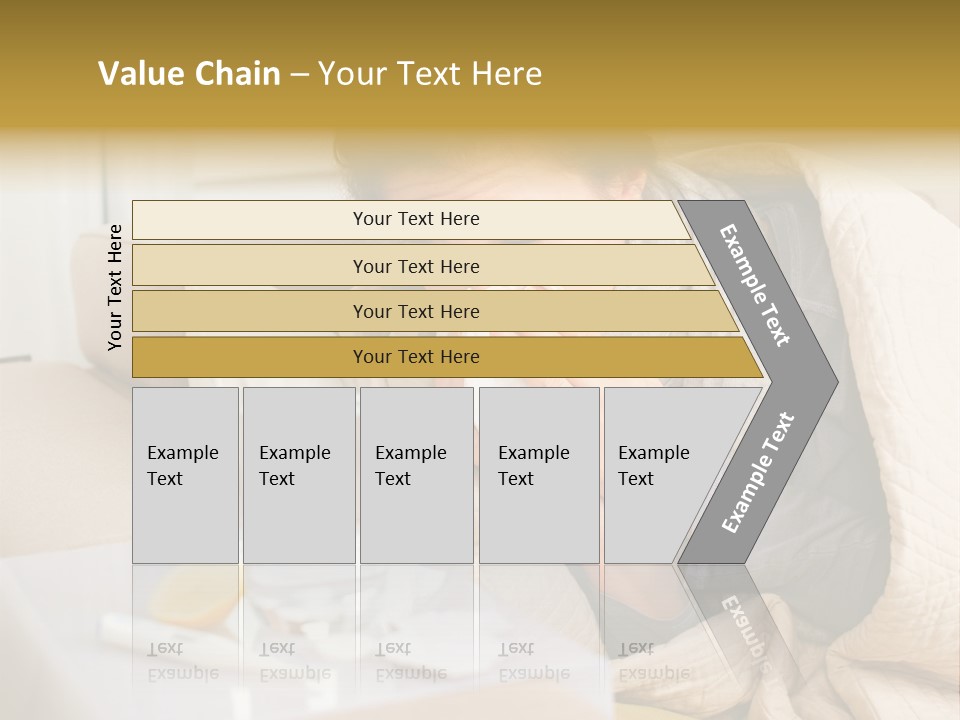 Value Chain – Your Text Here

Your Text Here

Your Text Here

Your Text Here

Your Text Here

Your Text Here

Example Text

Example Text

Example Text

Example Text

Example Text

Example Text

Example Text